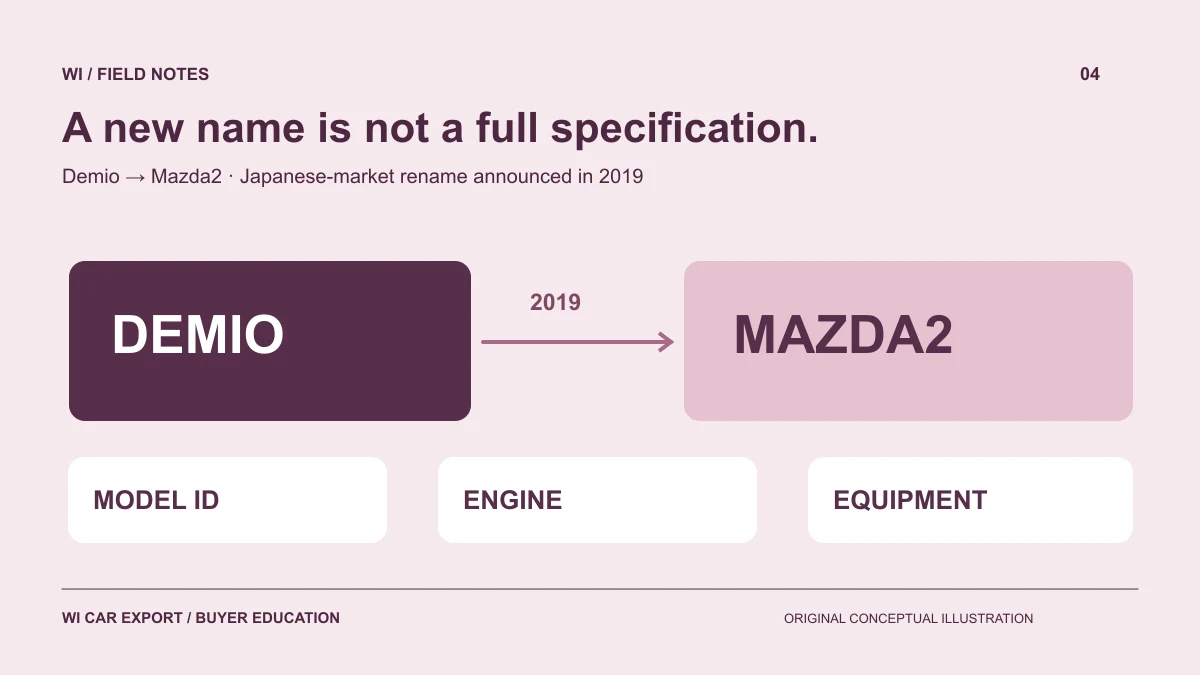 WI / FIELD NOTES

04

A new name is not a full specification.

Demio → Mazda2 · Japanese-market rename announced in 2019

DEMIO

2019

MAZDA2

MODEL ID

ENGINE

EQUIPMENT

WI CAR EXPORT / BUYER EDUCATION

ORIGINAL CONCEPTUAL ILLUSTRATION